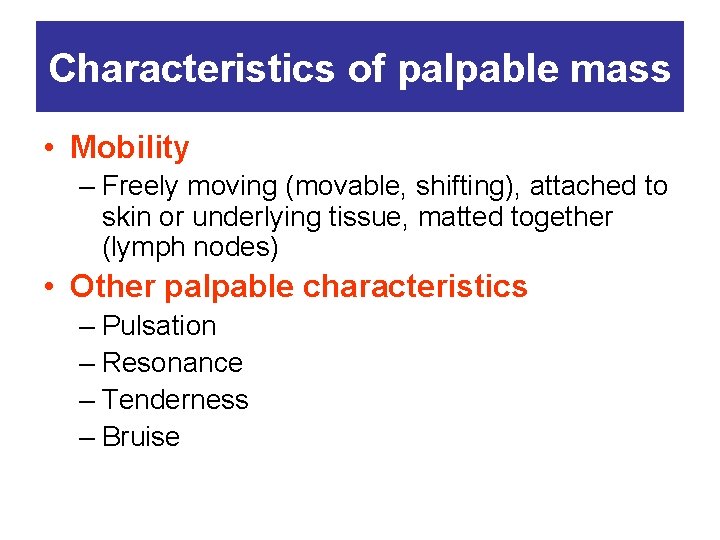 Characteristics of palpable mass

• Mobility
– Freely moving (movable, shifting), attached to skin or underlying tissue, matted together (lymph nodes)
• Other palpable characteristics
– Pulsation
– Resonance
– Tenderness
– Bruise